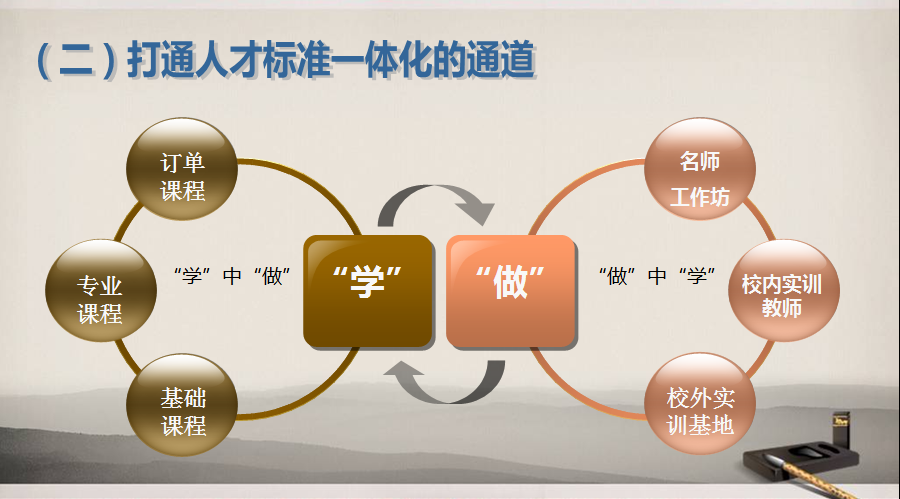 （二）打通人才标准一体化的通道

订单课程

专业课程

基础课程

“学”中“做”

“学”

“做”

“做”中“学”

名师工作坊

校内实训教师

校外实训基地